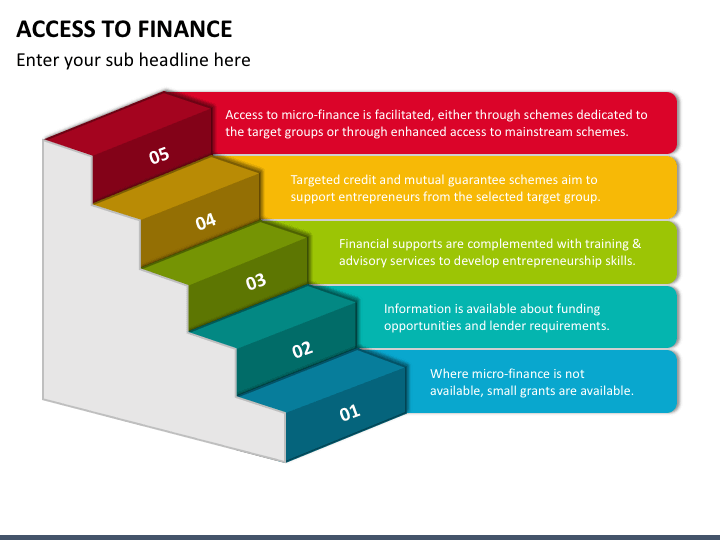 ACCESS TO FINANCE

Enter your sub headline here

05

Access to micro-finance is facilitated, either through schemes dedicated to the target groups or through enhanced access to mainstream schemes.

04

Targeted credit and mutual guarantee schemes aim to support entrepreneurs from the selected target group.

03

Financial supports are complemented with training & advisory services to develop entrepreneurship skills.

02

Information is available about funding opportunities and lender requirements.

01

Where micro-finance is not available, small grants are available.